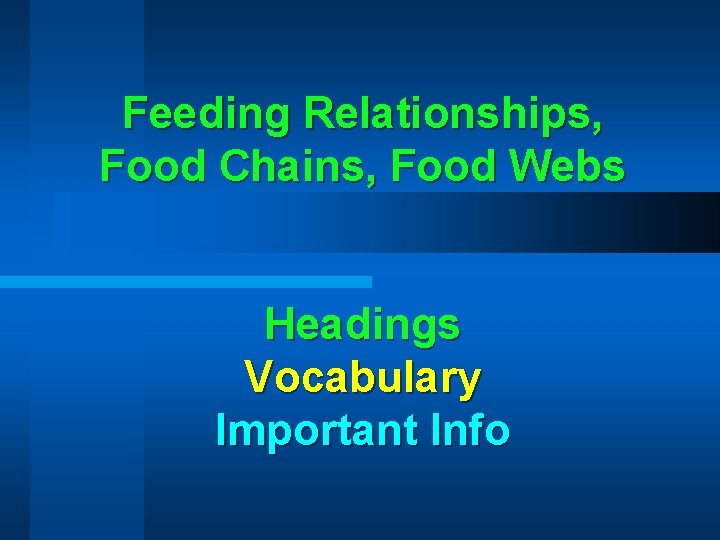 Feeding Relationships, Food Chains, Food Webs

Headings
Vocabulary
Important Info